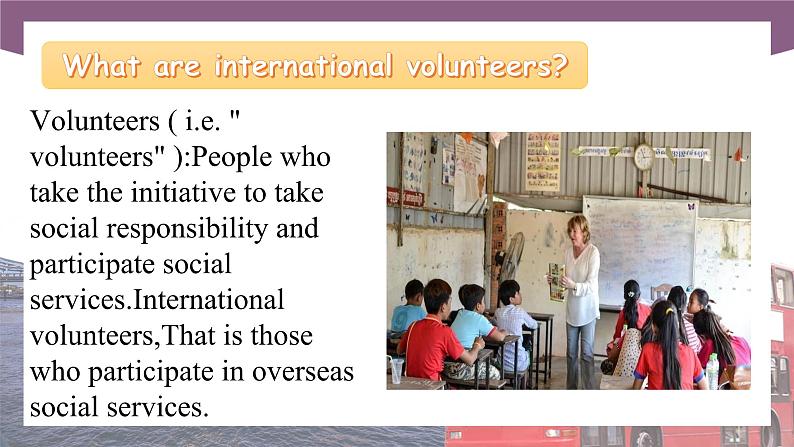 What are international volunteers?

Volunteers ( i.e. " volunteers" ):People who take the initiative to take social responsibility and participate social services.International volunteers,That is those who participate in overseas social services.